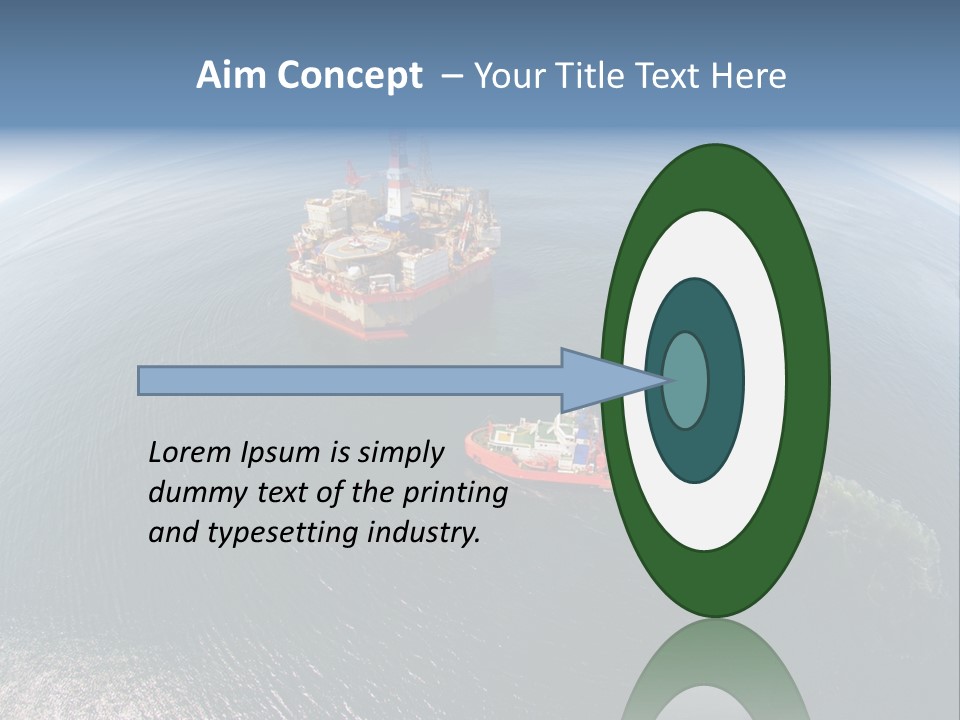 Aim Concept – Your Title Text Here

Lorem Ipsum is simply dummy text of the printing and typesetting industry.